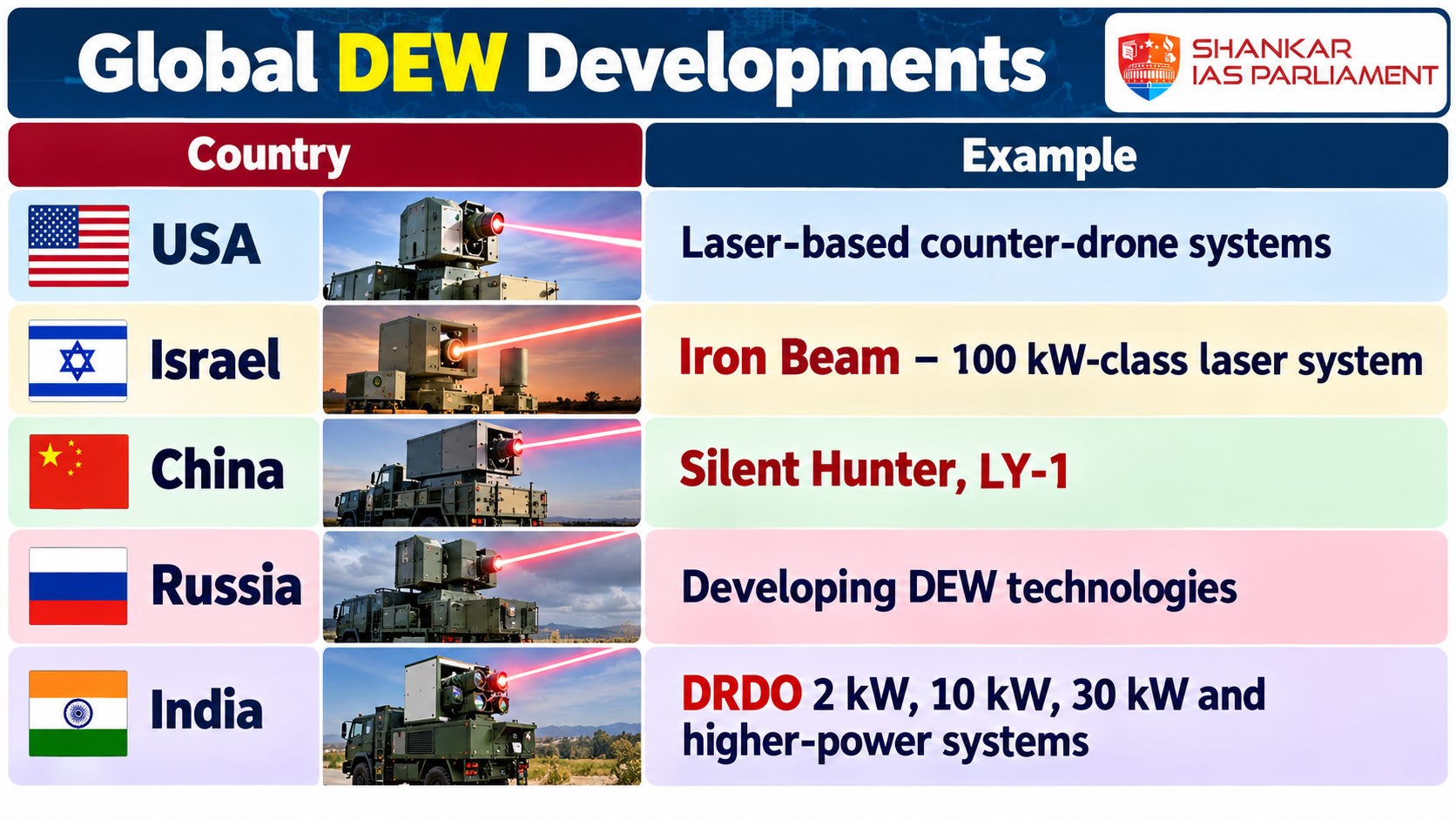 Global DEW Developments

SHANKAR IAS PARLIAMENT

| Country | Example |
|---|---|
| USA | Laser-based counter-drone systems |
| Israel | Iron Beam – 100 kW-class laser system |
| China | Silent Hunter, LY-1 |
| Russia | Developing DEW technologies |
| India | DRDO 2 kW, 10 kW, 30 kW and higher-power systems |